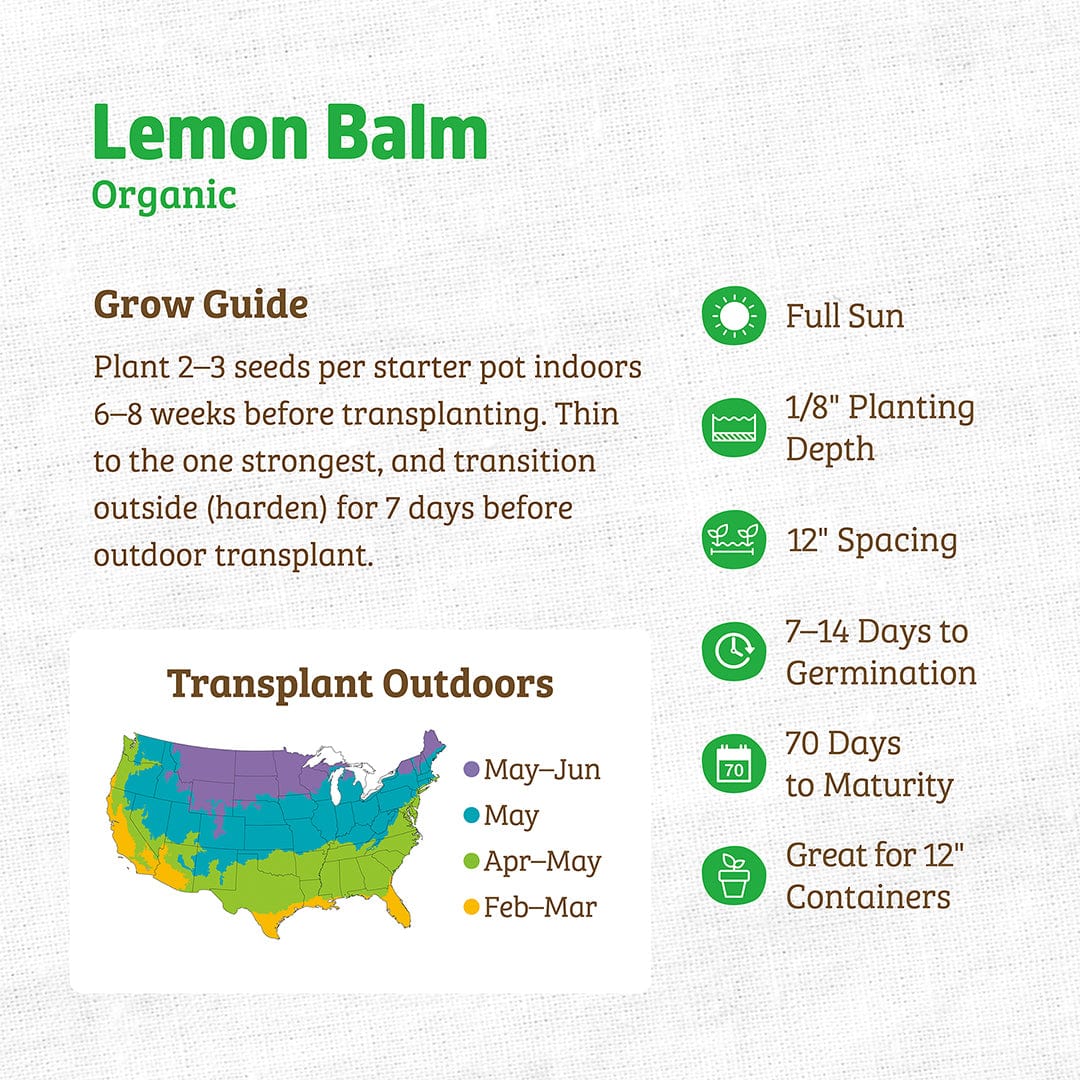 Lemon Balm
Organic

Grow Guide

Plant 2–3 seeds per starter pot indoors 6–8 weeks before transplanting. Thin to the one strongest, and transition outside (harden) for 7 days before outdoor transplant.

Transplant Outdoors

May–Jun
May
Apr–May
Feb–Mar

Full Sun

1/8" Planting Depth

12" Spacing

7–14 Days to Germination

70

70 Days to Maturity

Great for 12" Containers